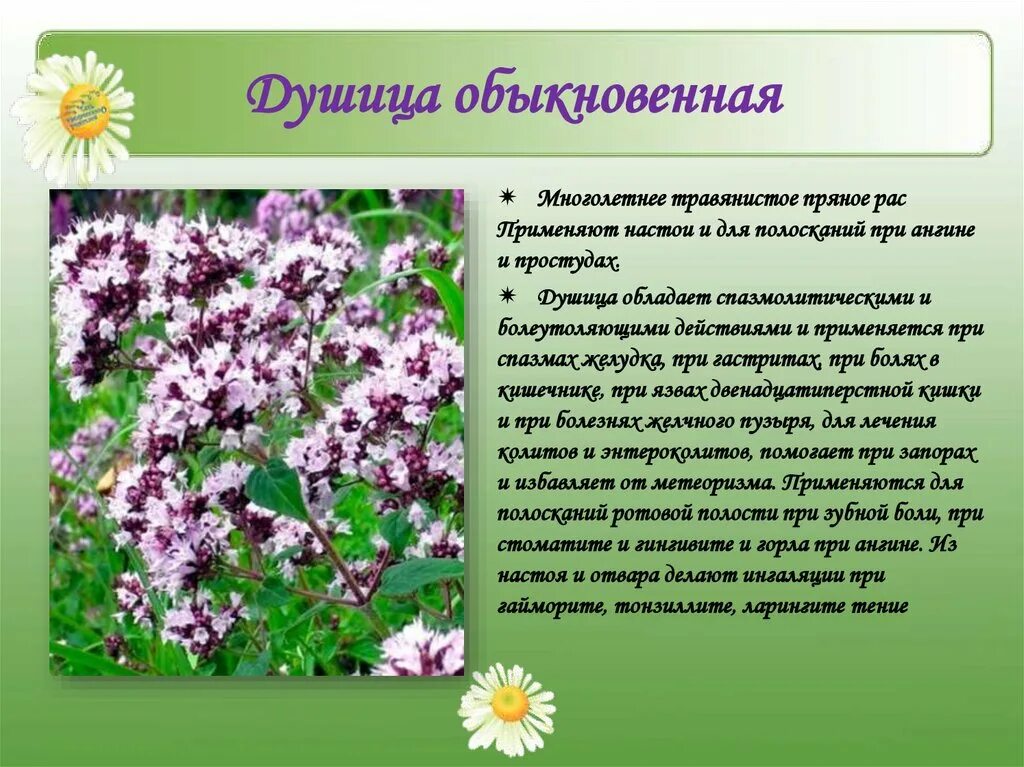 Душица обыкновенная

Многолетнее травянистое пряное рас Применяют настои и для полосканий при ангине и простудах.

Душица обладает спазмолитическими и болеутоляющими действиями и применяется при спазмах желудка, при гастритах, при болях в кишечнике, при язвах двенадцатиперстной кишки и при болезнях желчного пузыря, для лечения колитов и энтероколитов, помогает при запорах и избавляет от метеоризма. Применяются для полосканий ротовой полости при зубной боли, при стоматите и гингивите и горла при ангине. Из настоя и отвара делают ингаляции при гайморите, тонзиллите, ларингите тение